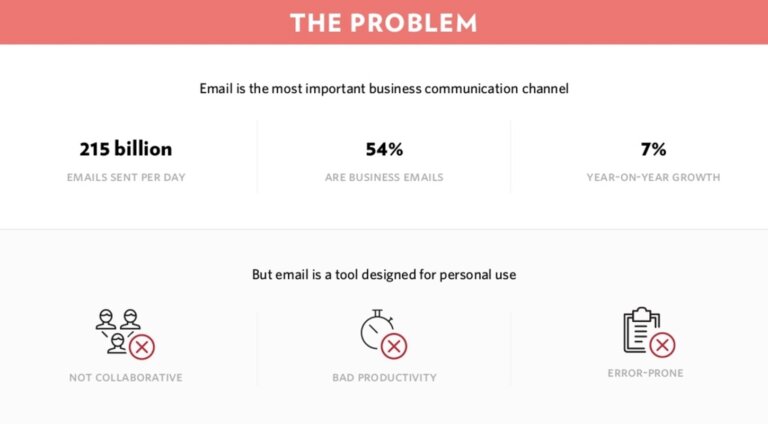 THE PROBLEM

Email is the most important business communication channel

215 billion
EMAILS SENT PER DAY

54%
ARE BUSINESS EMAILS

7%
YEAR-ON-YEAR GROWTH

But email is a tool designed for personal use

NOT COLLABORATIVE

BAD PRODUCTIVITY

ERROR-PRONE